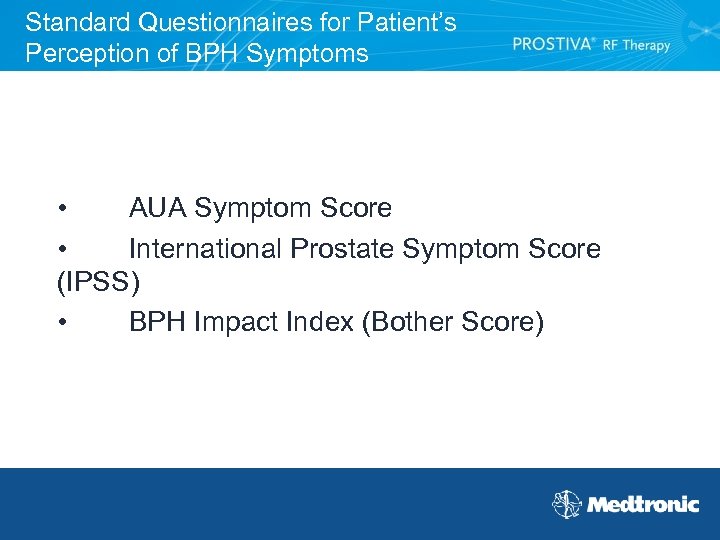 Standard Questionnaires for Patient's Perception of BPH Symptoms

PROSTIVA® RF Therapy

• AUA Symptom Score
• International Prostate Symptom Score (IPSS)
• BPH Impact Index (Bother Score)

Medtronic